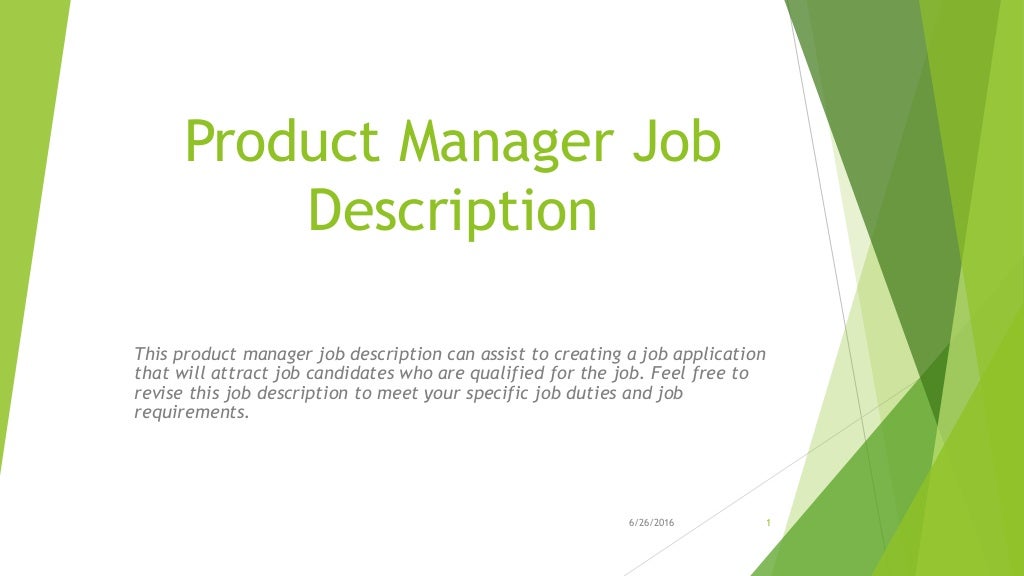 Product Manager Job Description

This product manager job description can assist to creating a job application that will attract job candidates who are qualified for the job. Feel free to revise this job description to meet your specific job duties and job requirements.

6/26/2016

1